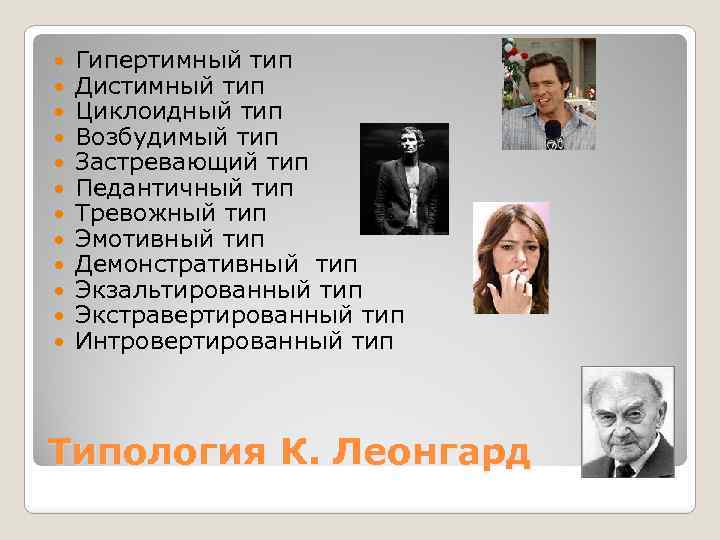 - Гипертимный тип
- Дистимный тип
- Циклоидный тип
- Возбудимый тип
- Застревающий тип
- Педантичный тип
- Тревожный тип
- Эмотивный тип
- Демонстративный тип
- Экзальтированный тип
- Экстравертированный тип
- Интровертированный тип

Типология К. Леонгард